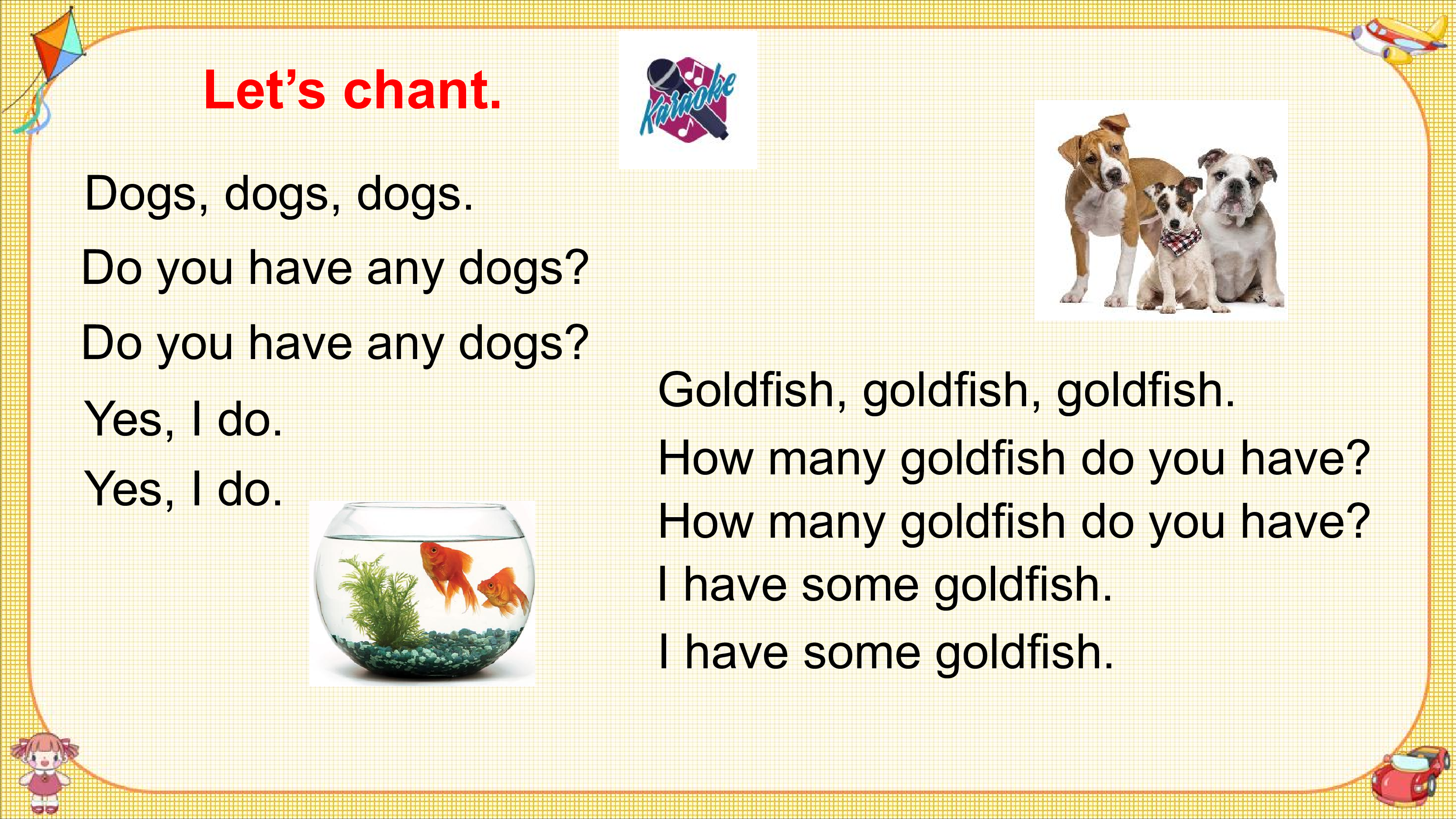 Let's chant.

Karaoke

Dogs, dogs, dogs.
Do you have any dogs?
Do you have any dogs?
Yes, I do.
Yes, I do.

Goldfish, goldfish, goldfish.
How many goldfish do you have?
How many goldfish do you have?
I have some goldfish.
I have some goldfish.